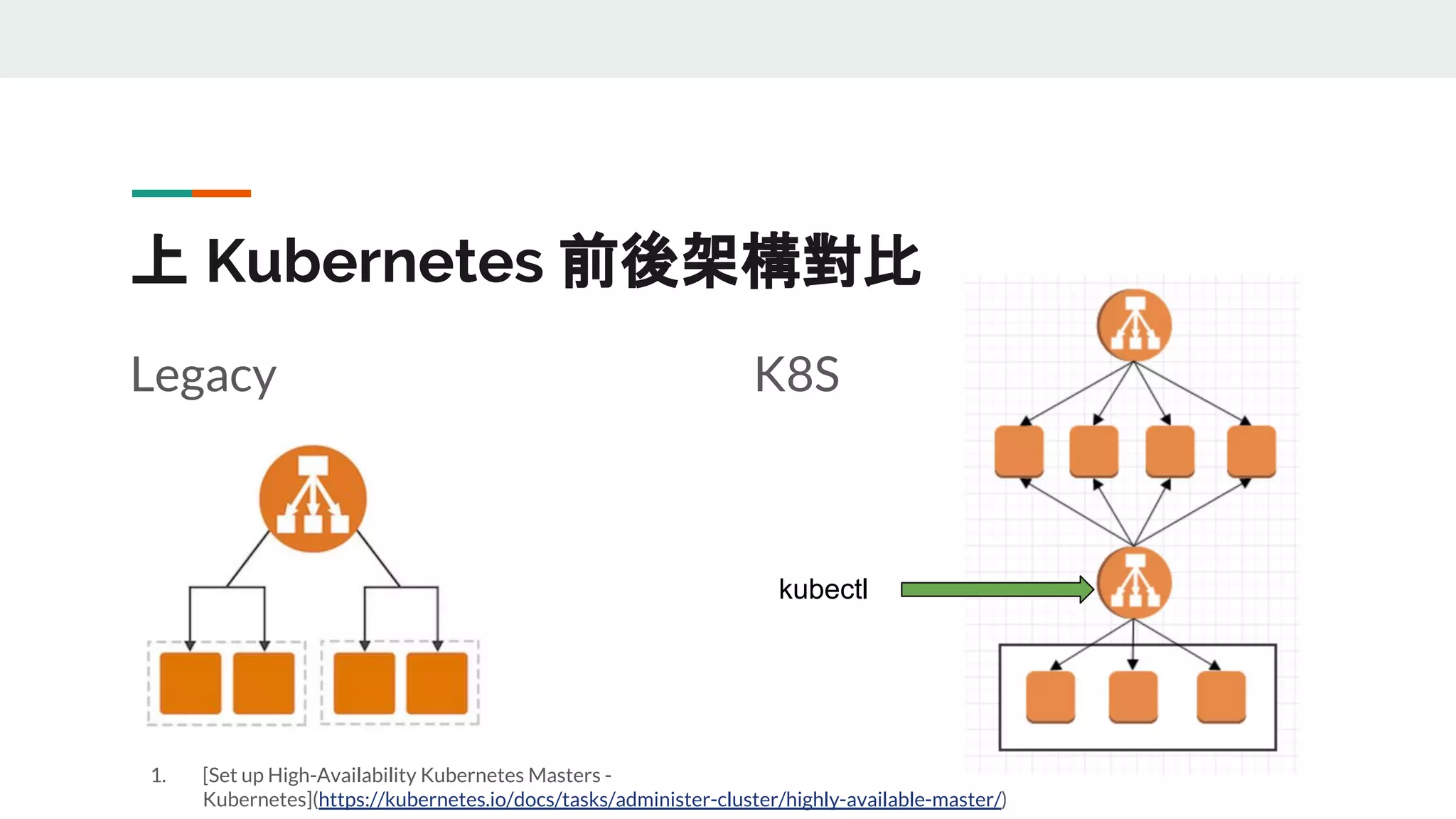 上 Kubernetes 前後架構對比

Legacy

K8S

kubectl

1. [Set up High-Availability Kubernetes Masters - Kubernetes](https://kubernetes.io/docs/tasks/administer-cluster/highly-available-master/)